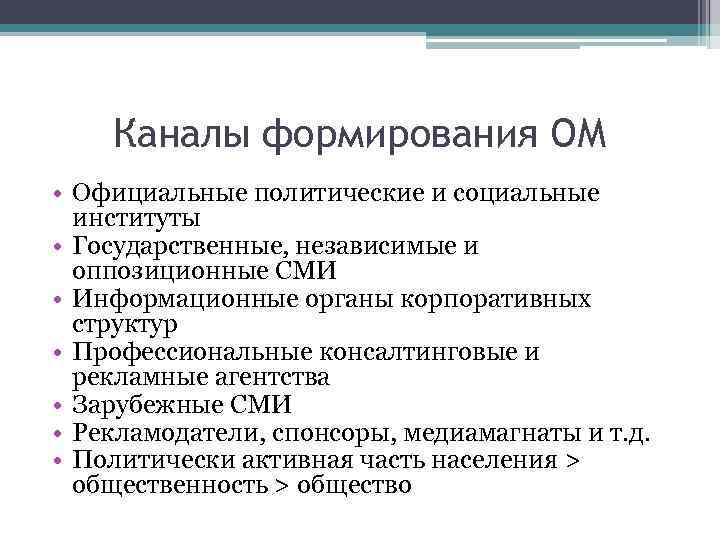 Каналы формирования ОМ

• Официальные политические и социальные институты
• Государственные, независимые и оппозиционные СМИ
• Информационные органы корпоративных структур
• Профессиональные консалтинговые и рекламные агентства
• Зарубежные СМИ
• Рекламодатели, спонсоры, медиамагнаты и т.д.
• Политически активная часть населения > общественность > общество